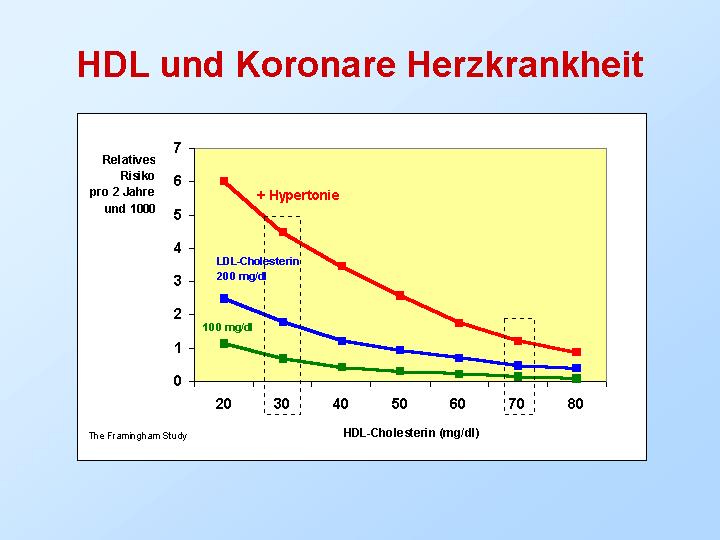 HDL und Koronare Herzkrankheit

Relatives Risiko pro 2 Jahre und 1000

7
6
5
4
3
2
1
0

+ Hypertonie

LDL-Cholesterin 200 mg/dl

100 mg/dl

20 30 40 50 60 70 80

HDL-Cholesterin (mg/dl)

The Framingham Study